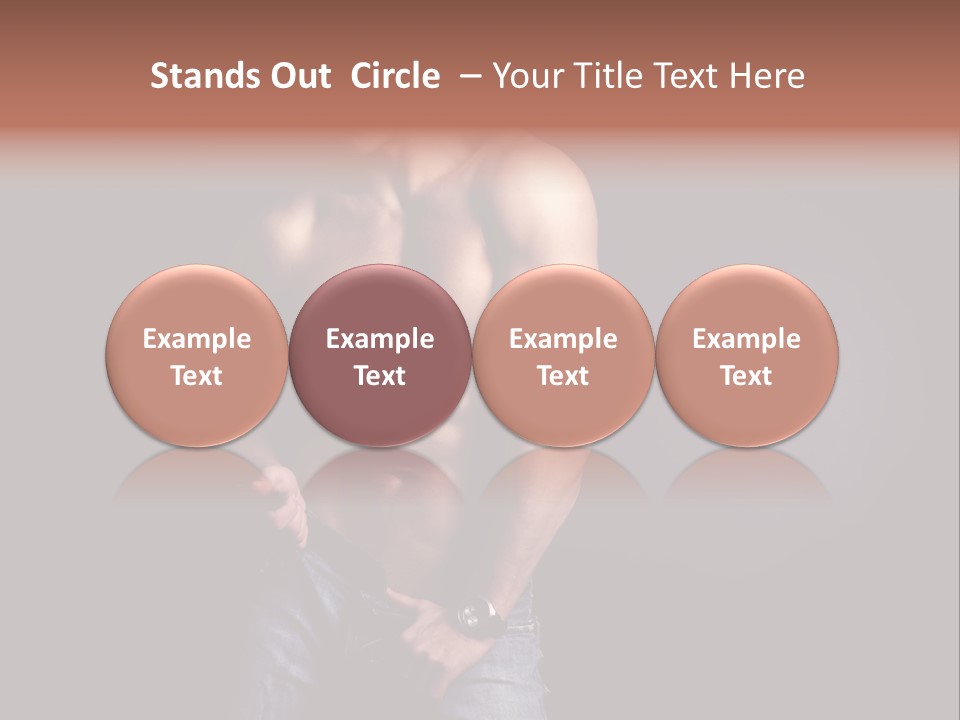 Stands Out  Circle  – Your Title Text Here

Example Text

Example Text

Example Text

Example Text